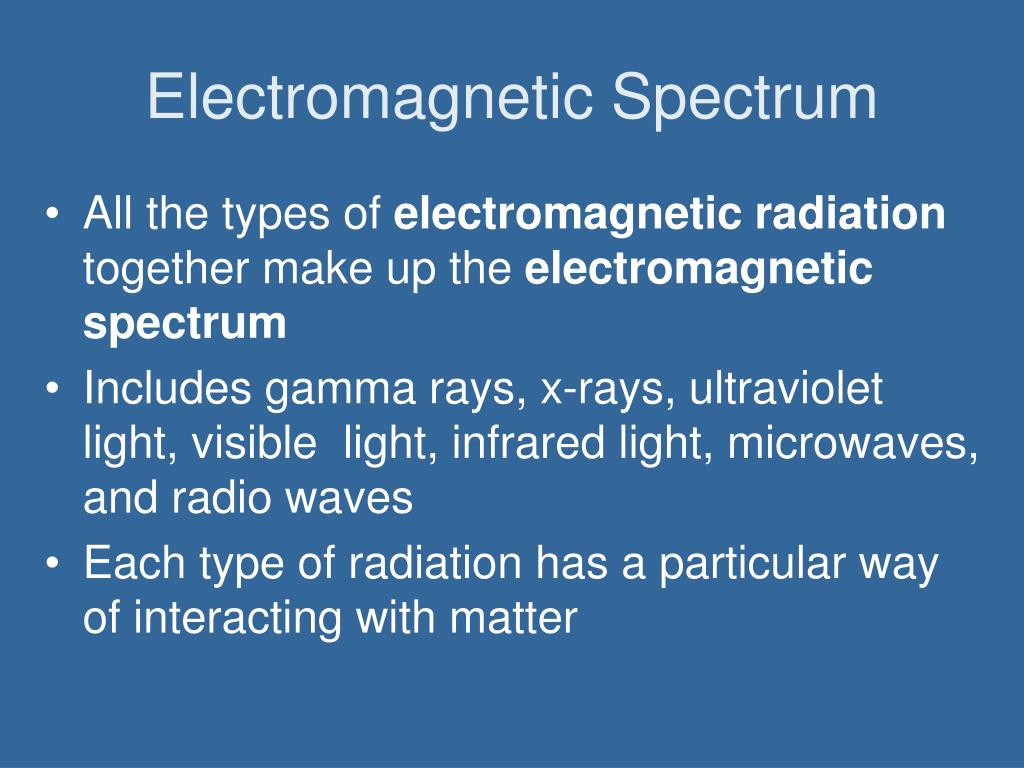 Electromagnetic Spectrum

• All the types of electromagnetic radiation together make up the electromagnetic spectrum
• Includes gamma rays, x-rays, ultraviolet light, visible  light, infrared light, microwaves, and radio waves
• Each type of radiation has a particular way of interacting with matter